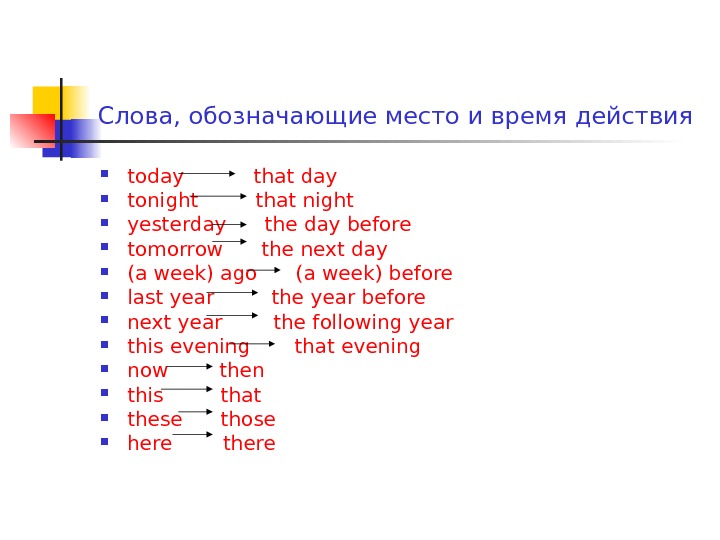 Слова, обозначающие место и время действия

- today → that day
- tonight → that night
- yesterday → the day before
- tomorrow → the next day
- (a week) ago → (a week) before
- last year → the year before
- next year → the following year
- this evening → that evening
- now → then
- this → that
- these → those
- here → there